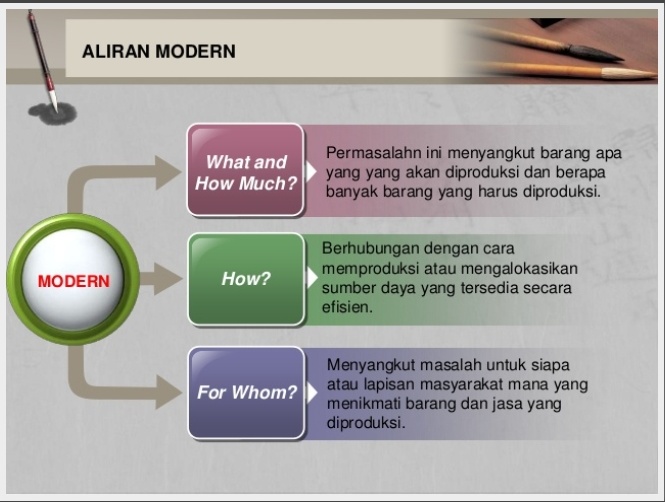 ALIRAN MODERN

MODERN

What and How Much?

Permasalahn ini menyangkut barang apa yang yang akan diproduksi dan berapa banyak barang yang harus diproduksi.

How?

Berhubungan dengan cara memproduksi atau mengalokasikan sumber daya yang tersedia secara efisien.

For Whom?

Menyangkut masalah untuk siapa atau lapisan masyarakat mana yang menikmati barang dan jasa yang diproduksi.